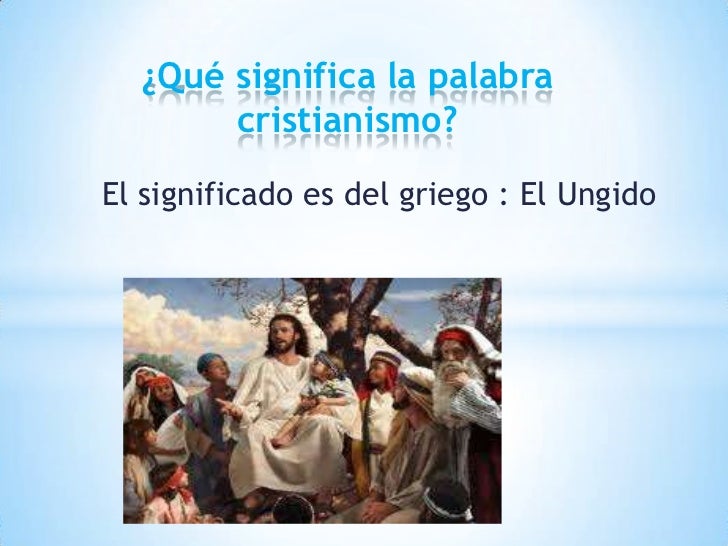 ¿Qué significa la palabra cristianismo?

El significado es del griego : El Ungido